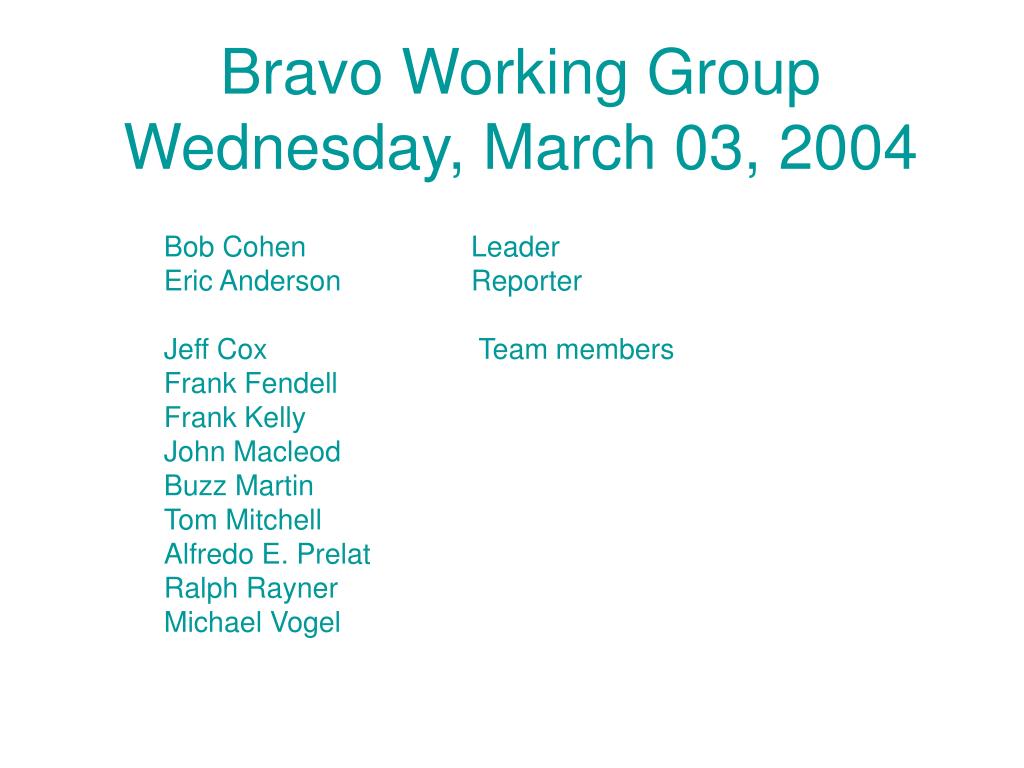 Bravo Working Group
Wednesday, March 03, 2004

Bob Cohen Leader
Eric Anderson Reporter

Jeff Cox Team members
Frank Fendell
Frank Kelly
John Macleod
Buzz Martin
Tom Mitchell
Alfredo E. Prelat
Ralph Rayner
Michael Vogel